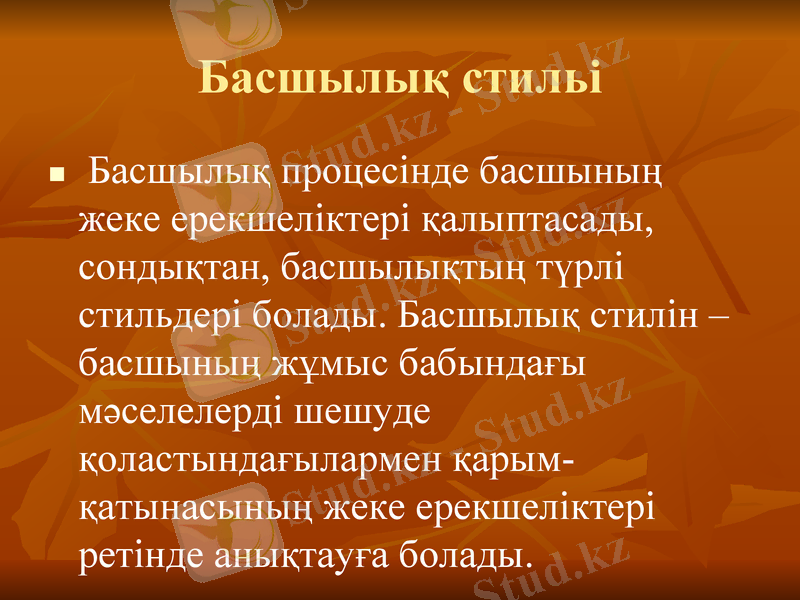 Басшылық стилы

Басшылық процесінде басшының жеке ерекшеліктері қалыптасады, сондықтан, басшылықтың түрлі стильдері болады. Басшылық стилін – басшының жұмыс бабындағы мәселелерді шешуде қоластындағылармен қарым-қатынасының жеке ерекшеліктері ретінде анықтауға болады.

Stud.kz - Stud.kz
Stud.kz - Stud.kz
Stud.kz - Stud.kz
Stud.kz